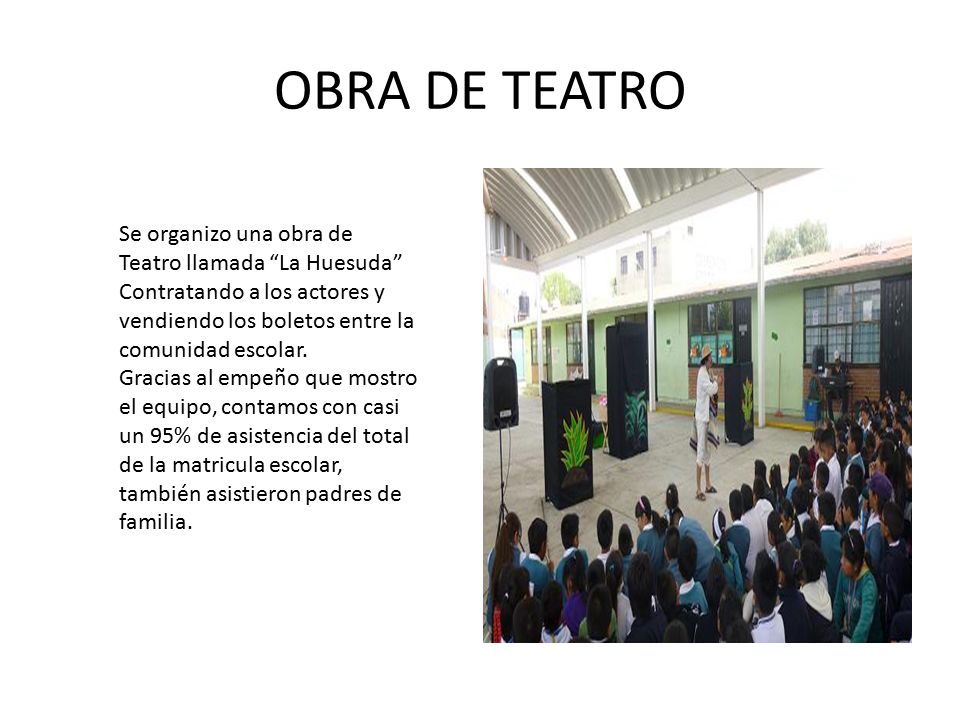 OBRA DE TEATRO

Se organizo una obra de Teatro llamada “La Huesuda” Contratando a los actores y vendiendo los boletos entre la comunidad escolar.
Gracias al empeño que mostro el equipo, contamos con casi un 95% de asistencia del total de la matricula escolar, también asistieron padres de familia.